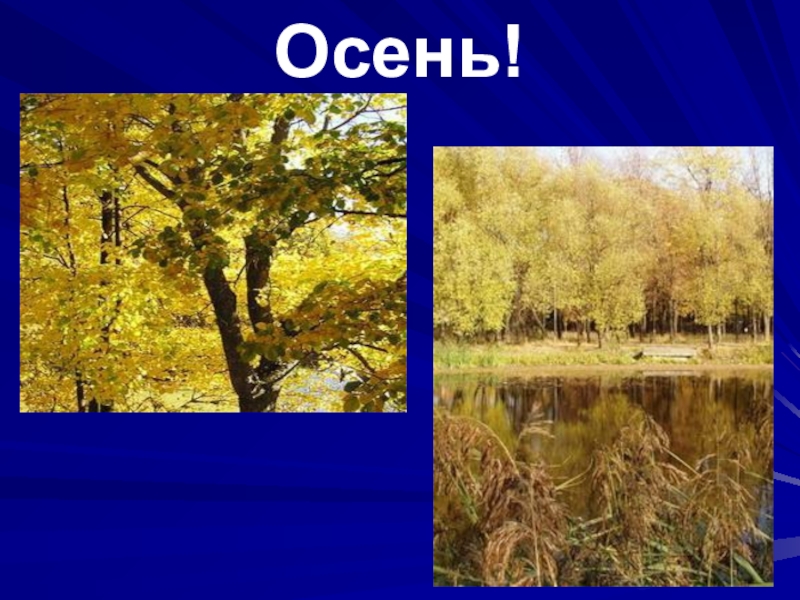 Осень!